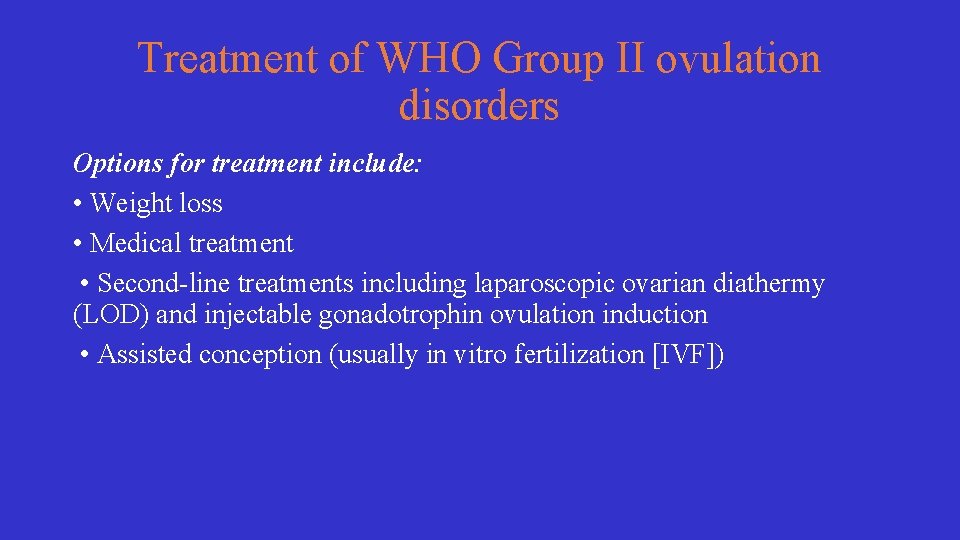 Treatment of WHO Group II ovulation disorders

Options for treatment include:

• Weight loss

• Medical treatment

• Second-line treatments including laparoscopic ovarian diathermy (LOD) and injectable gonadotrophin ovulation induction

• Assisted conception (usually in vitro fertilization [IVF])